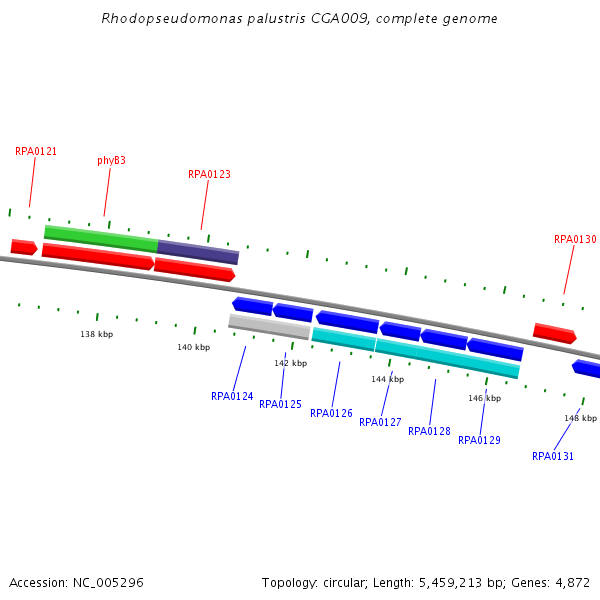 Rhodopseudomonas palustris CGA009, complete genome

RPA0121

phyB3

RPA0123

RPA0130

138 kbp

140 kbp

142 kbp

144 kbp

146 kbp

148 kbp

RPA0124

RPA0125

RPA0126

RPA0127

RPA0128

RPA0129

RPA0131

Accession: NC_005296

Topology: circular; Length: 5,459,213 bp; Genes: 4,872